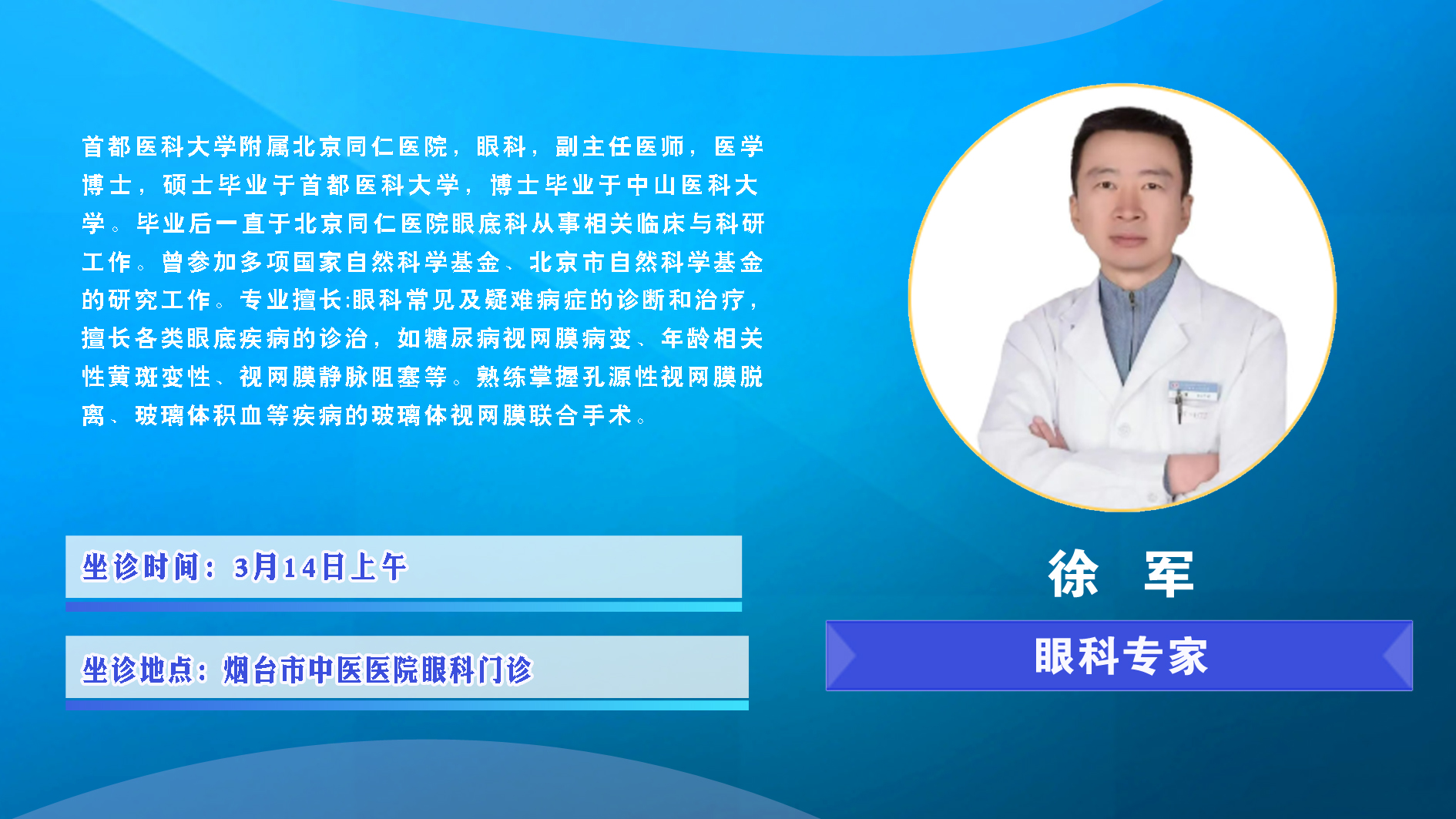 首都医科大学附属北京同仁医院，眼科，副主任医师，医学博士，硕士毕业于首都医科大学，博士毕业于中山医科大学。毕业后一直于北京同仁医院眼底科从事相关临床与科研工作。曾参加多项国家自然科学基金、北京市自然科学基金的研究工作。专业擅长:眼科常见及疑难病症的诊断和治疗，擅长各类眼底疾病的诊治，如糖尿病视网膜病变、年龄相关性黄斑变性、视网膜静脉阻塞等。熟练掌握孔源性视网膜脱离、玻璃体积血等疾病的玻璃体视网膜联合手术。

坐诊时间：3月14日上午

坐诊地点：烟台市中医医院眼科门诊

徐 军

眼科专家